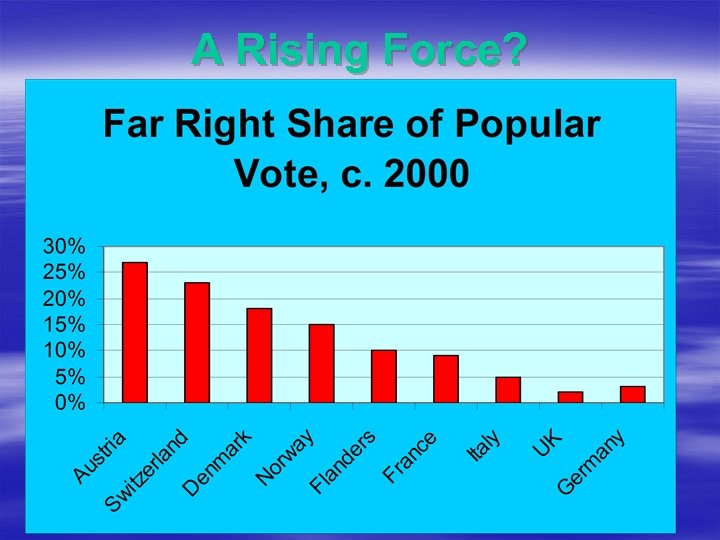 A Rising Force?

Far Right Share of Popular Vote, c. 2000

30%
25%
20%
15%
10%
5%
0%

Austria
Switzerland
Denmark
Norway
Flanders
France
Italy
UK
Germany